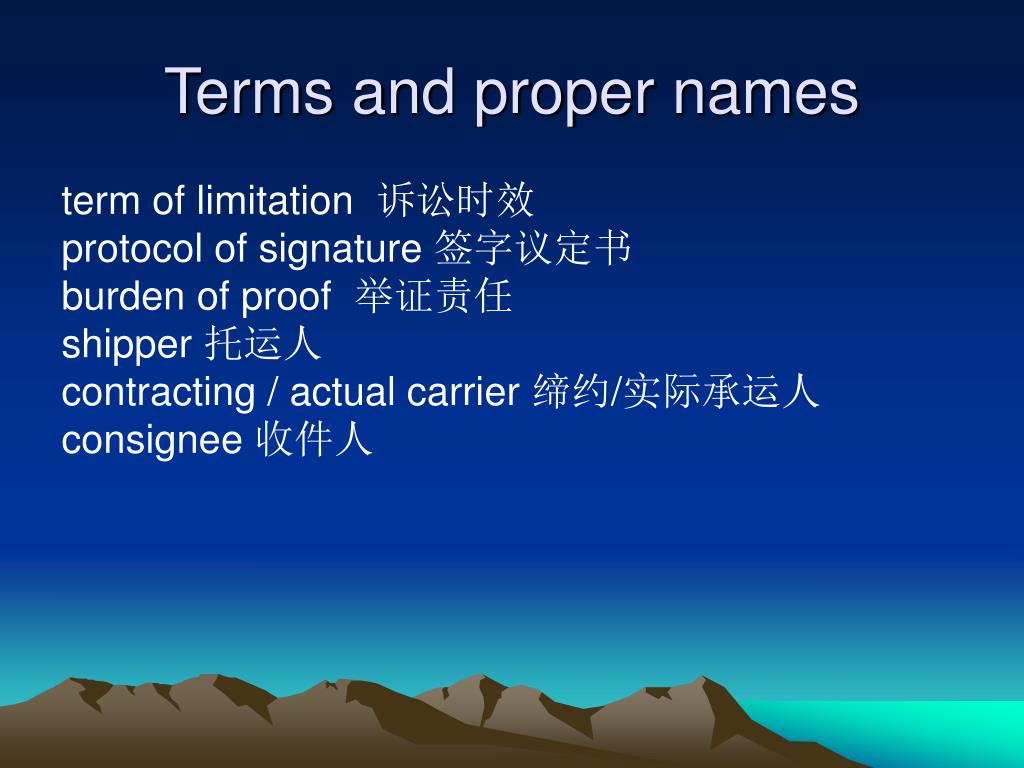 Terms and proper names

term of limitation 诉讼时效
protocol of signature 签字议定书
burden of proof 举证责任
shipper 托运人
contracting / actual carrier 缔约/实际承运人
consignee 收件人